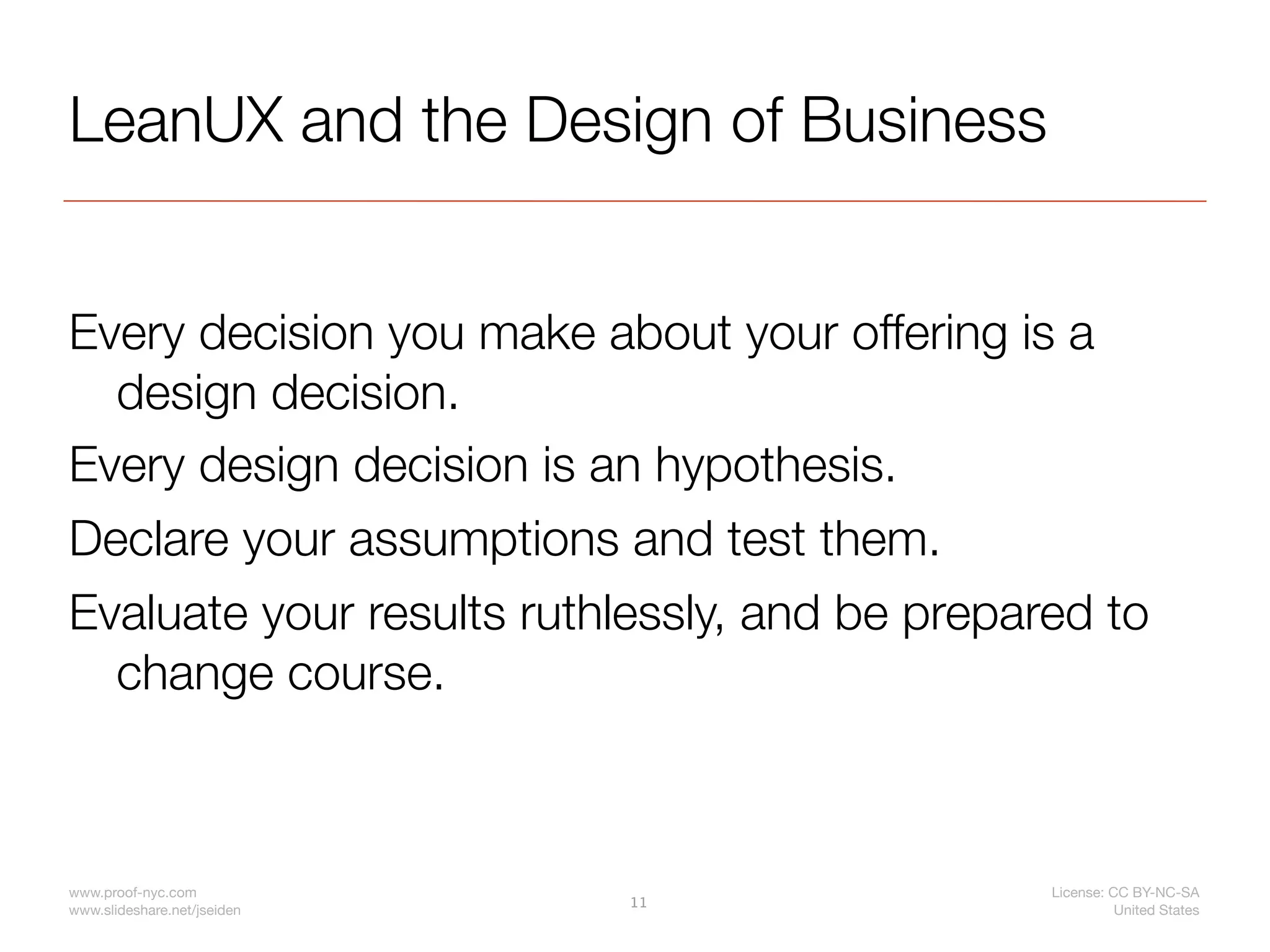 LeanUX and the Design of Business

Every decision you make about your offering is a design decision.

Every design decision is an hypothesis.

Declare your assumptions and test them.

Evaluate your results ruthlessly, and be prepared to change course.

www.proof-nyc.com
www.slideshare.net/jseiden

11

License: CC BY-NC-SA
United States